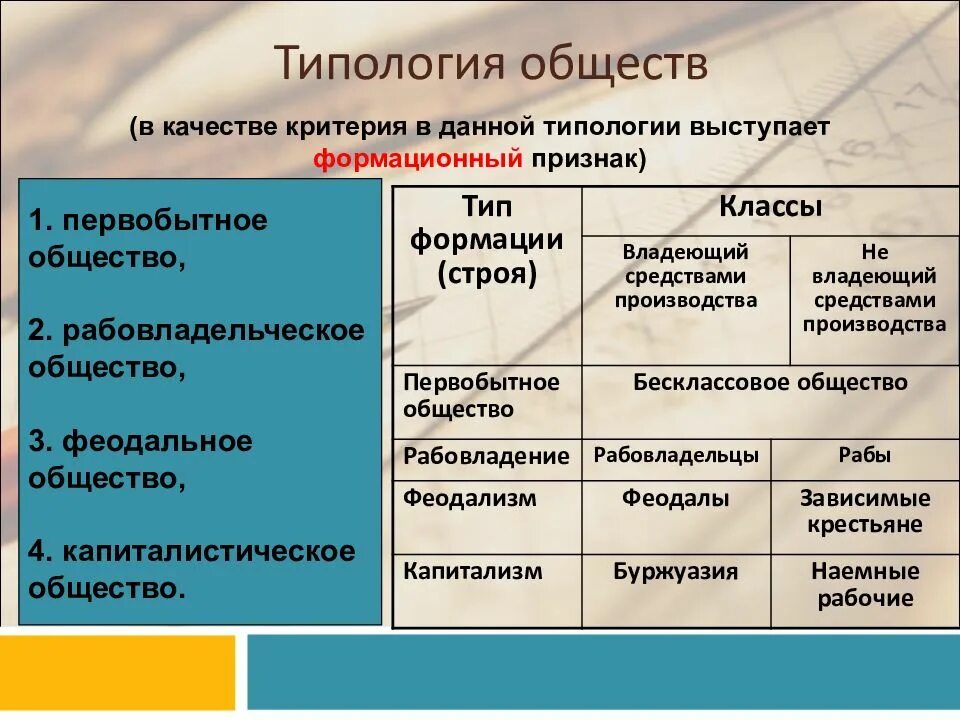 Типология обществ

(в качестве критерия в данной типологии выступает формационный признак)

1. первобытное общество,

2. рабовладельческое общество,

3. феодальное общество,

4. капиталистическое общество.

| Тип формации (строя) | Классы | |
|---|---|---|
| | Владеющий средствами производства | Не владеющий средствами производства |
| Первобытное общество | Бесклассовое общество | |
| Рабовладение | Рабовладельцы | Рабы |
| Феодализм | Феодалы | Зависимые крестьяне |
| Капитализм | Буржуазия | Наемные рабочие |